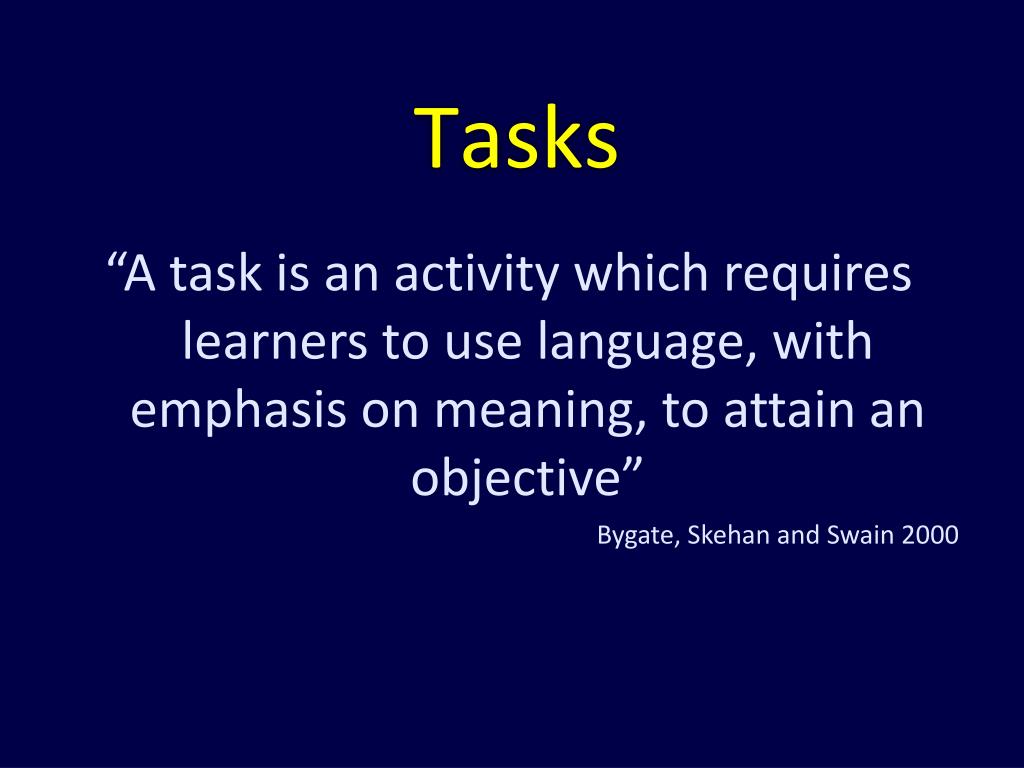 Tasks

“A task is an activity which requires learners to use language, with emphasis on meaning, to attain an objective”

Bygate, Skehan and Swain 2000